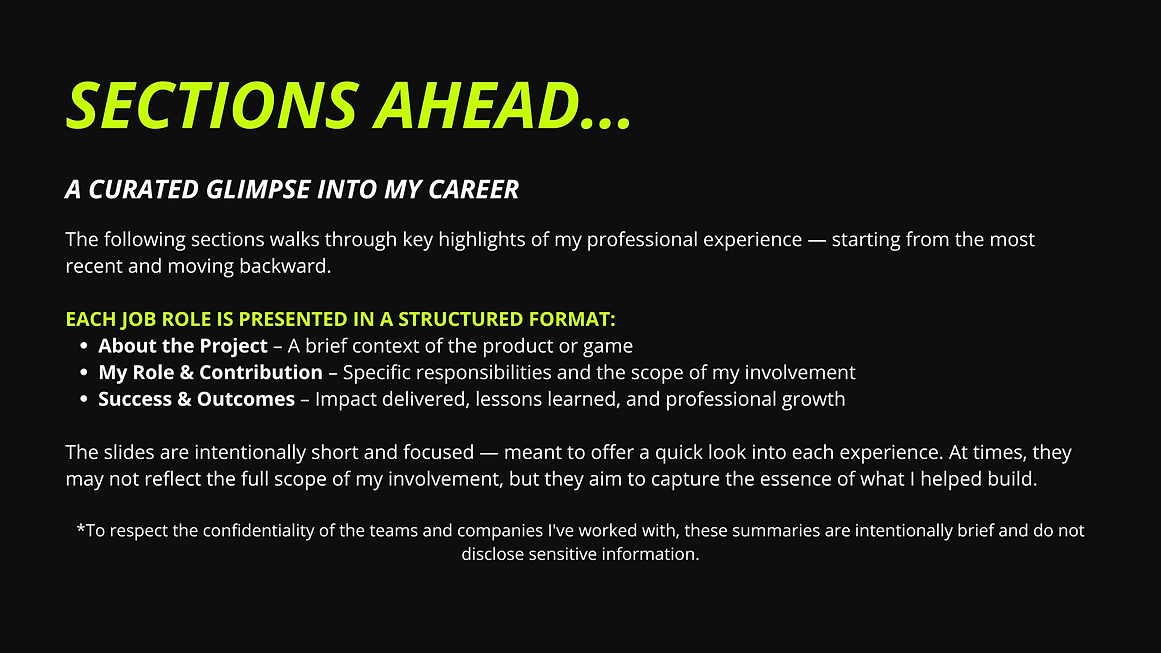 SECTIONS AHEAD...

A CURATED GLIMPSE INTO MY CAREER

The following sections walks through key highlights of my professional experience — starting from the most recent and moving backward.

EACH JOB ROLE IS PRESENTED IN A STRUCTURED FORMAT:
- About the Project – A brief context of the product or game
- My Role & Contribution – Specific responsibilities and the scope of my involvement
- Success & Outcomes – Impact delivered, lessons learned, and professional growth

The slides are intentionally short and focused — meant to offer a quick look into each experience. At times, they may not reflect the full scope of my involvement, but they aim to capture the essence of what I helped build.

*To respect the confidentiality of the teams and companies I've worked with, these summaries are intentionally brief and do not disclose sensitive information.